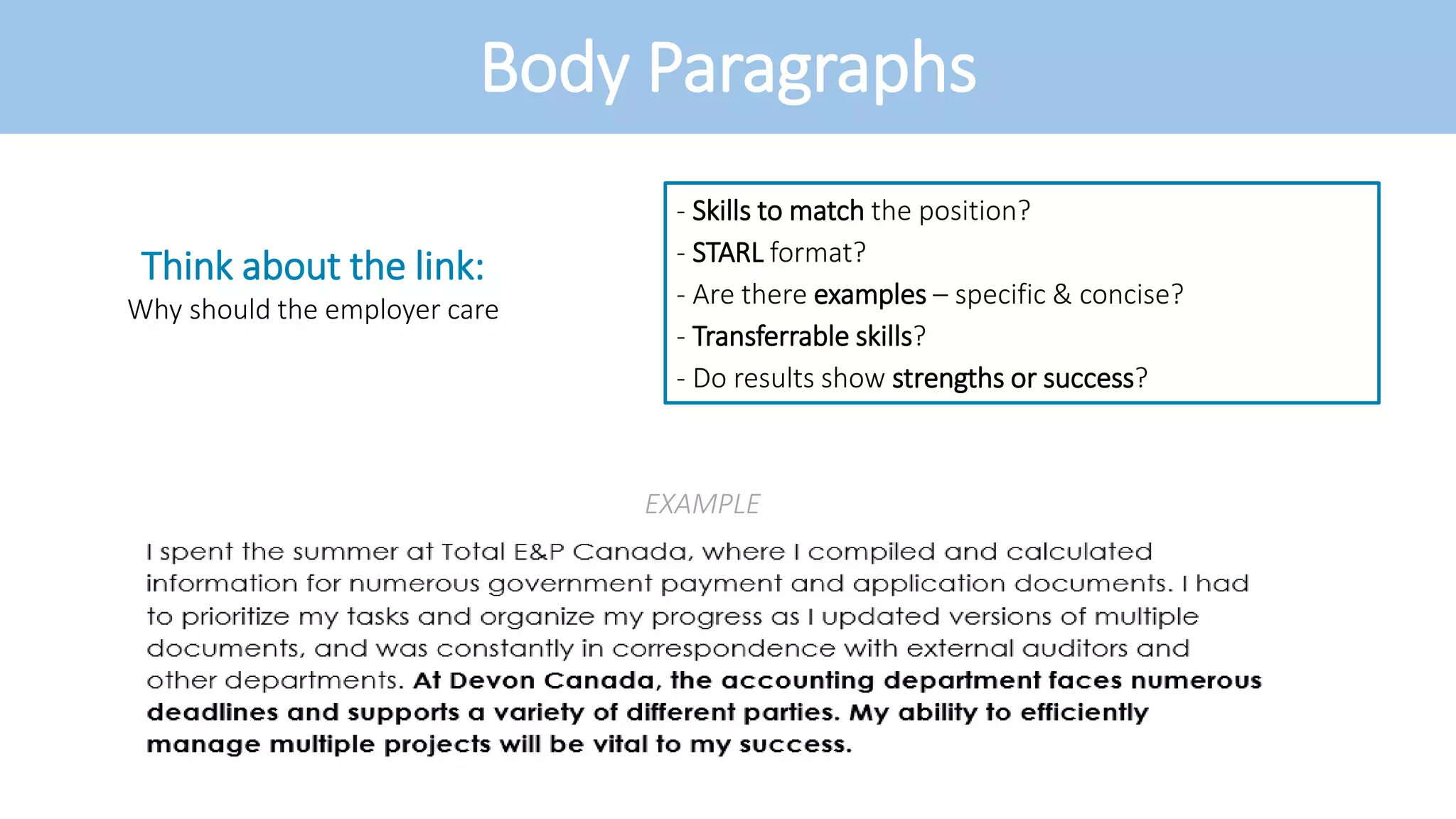 Body Paragraphs

Think about the link:
Why should the employer care

- Skills to match the position?
- STARL format?
- Are there examples – specific & concise?
- Transferrable skills?
- Do results show strengths or success?

EXAMPLE

I spent the summer at Total E&P Canada, where I compiled and calculated information for numerous government payment and application documents. I had to prioritize my tasks and organize my progress as I updated versions of multiple documents, and was constantly in correspondence with external auditors and other departments. At Devon Canada, the accounting department faces numerous deadlines and supports a variety of different parties. My ability to efficiently manage multiple projects will be vital to my success.